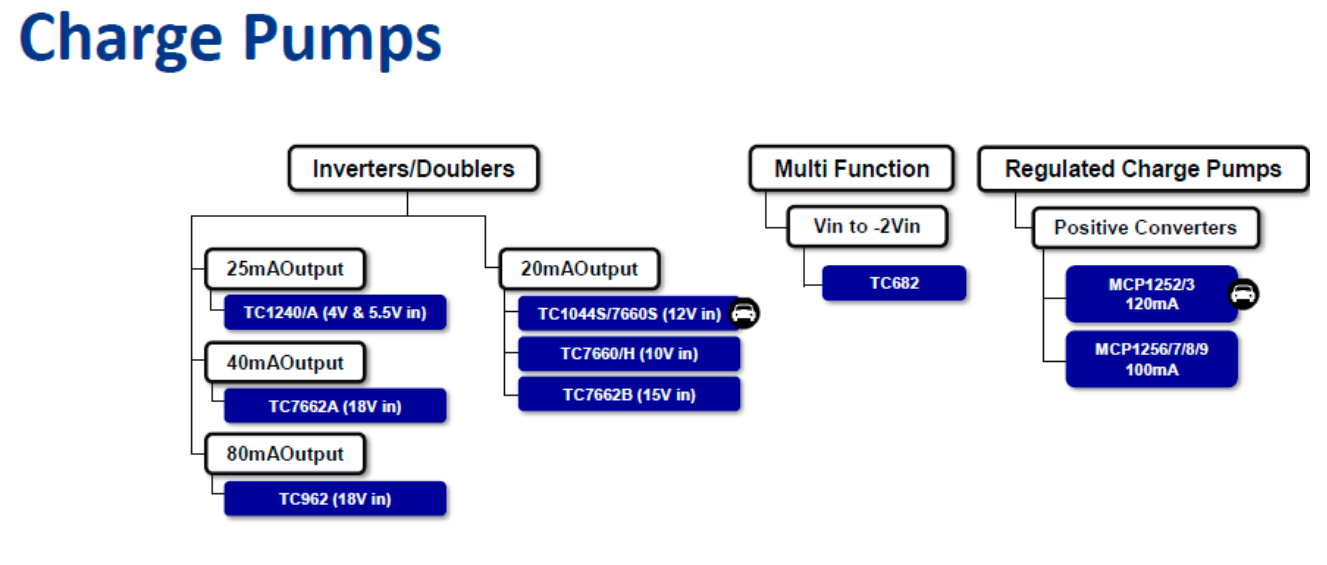 Charge Pumps

Inverters/Doublers

25mAOutput

TC1240/A (4V & 5.5V in)

40mAOutput

TC7662A (18V in)

80mAOutput

TC962 (18V in)

20mAOutput

TC1044S/7660S (12V in)

TC7660/H (10V in)

TC7662B (15V in)

Multi Function

Vin to -2Vin

TC682

Regulated Charge Pumps

Positive Converters

MCP1252/3 120mA

MCP1256/7/8/9 100mA